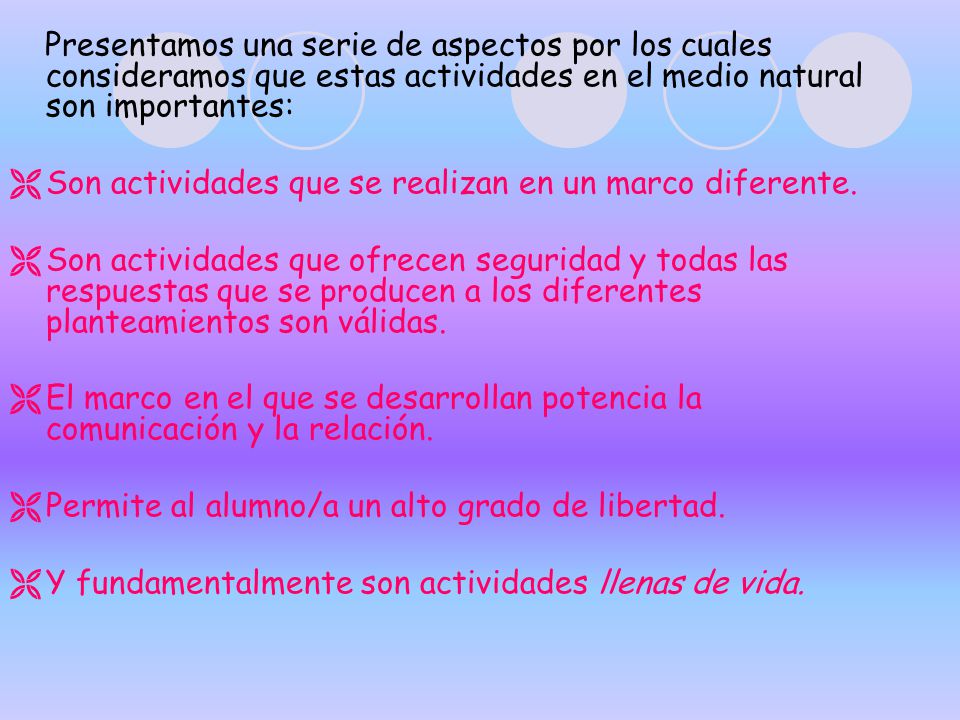 Presentamos una serie de aspectos por los cuales consideramos que estas actividades en el medio natural son importantes:

Son actividades que se realizan en un marco diferente.

Son actividades que ofrecen seguridad y todas las respuestas que se producen a los diferentes planteamientos son válidas.

El marco en el que se desarrollan potencia la comunicación y la relación.

Permite al alumno/a un alto grado de libertad.

Y fundamentalmente son actividades llenas de vida.